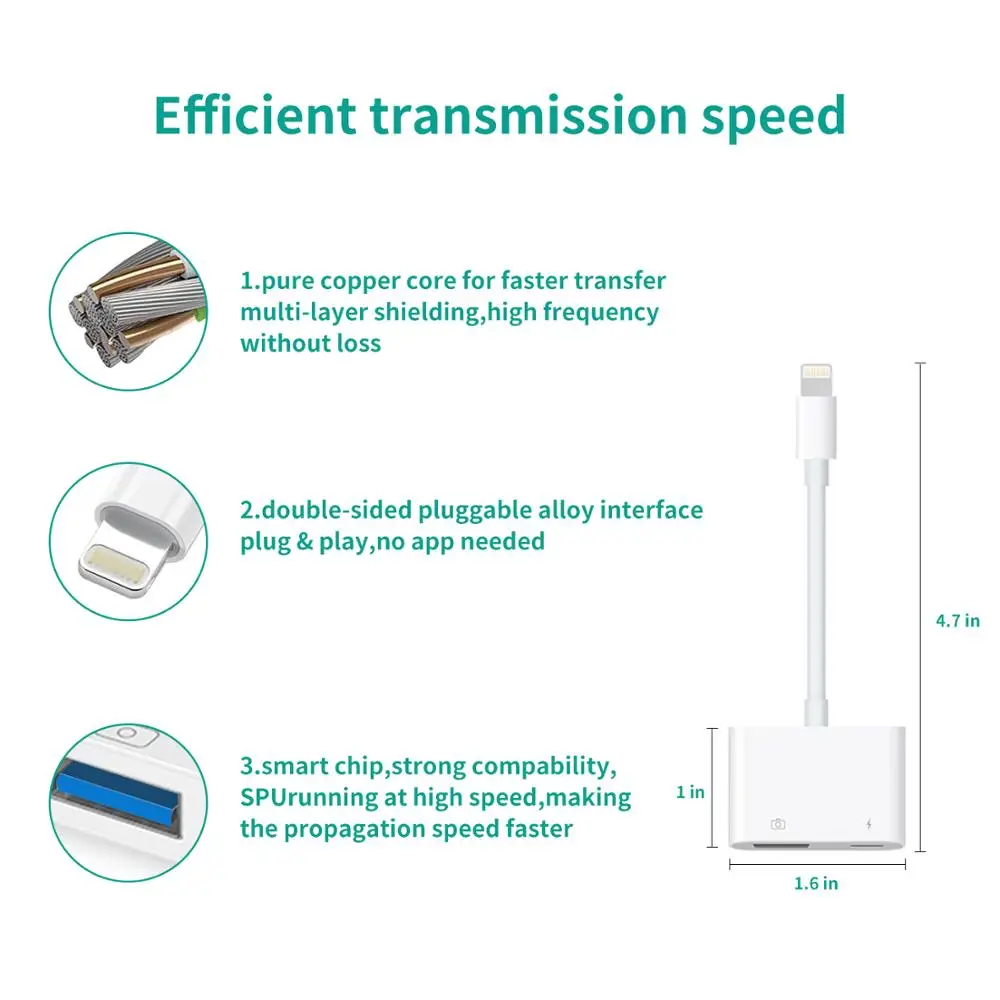 Efficient transmission speed

1.pure copper core for faster transfer multi-layer shielding,high frequency without loss

2.double-sided pluggable alloy interface plug & play,no app needed

3.smart chip,strong compability, SPUrunning at high speed,making the propagation speed faster

4.7 in

1 in

1.6 in